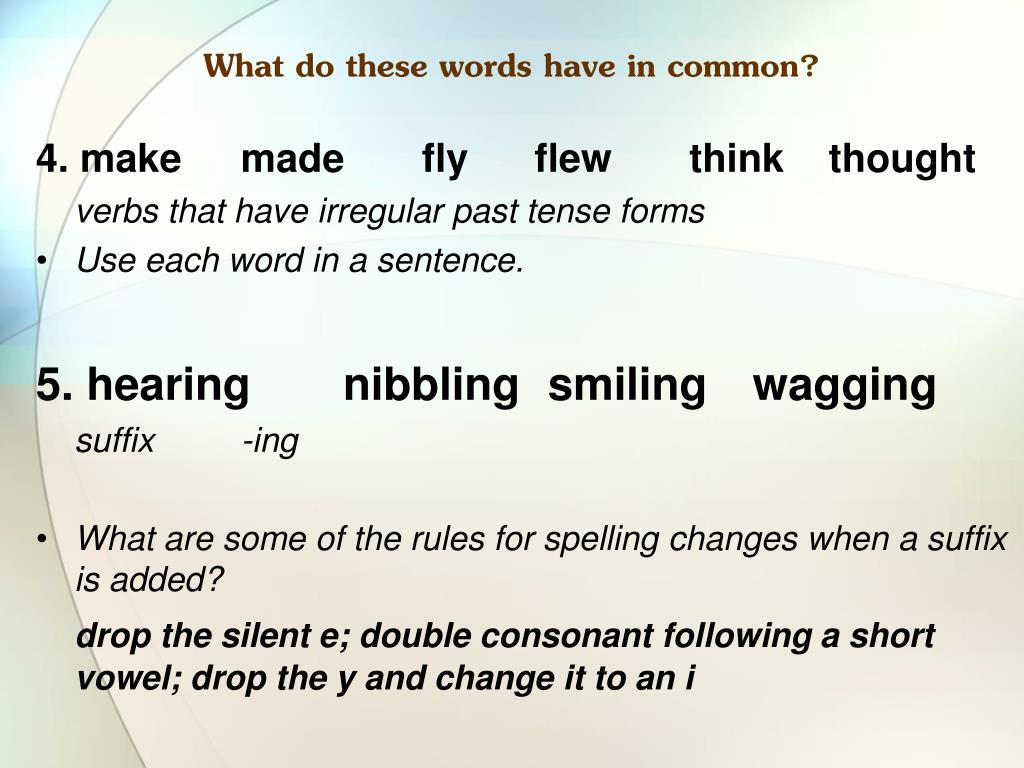 What do these words have in common?

4. make made fly flew think thought

verbs that have irregular past tense forms

• Use each word in a sentence.

5. hearing nibbling smiling wagging

suffix -ing

• What are some of the rules for spelling changes when a suffix is added?

drop the silent e; double consonant following a short vowel; drop the y and change it to an i